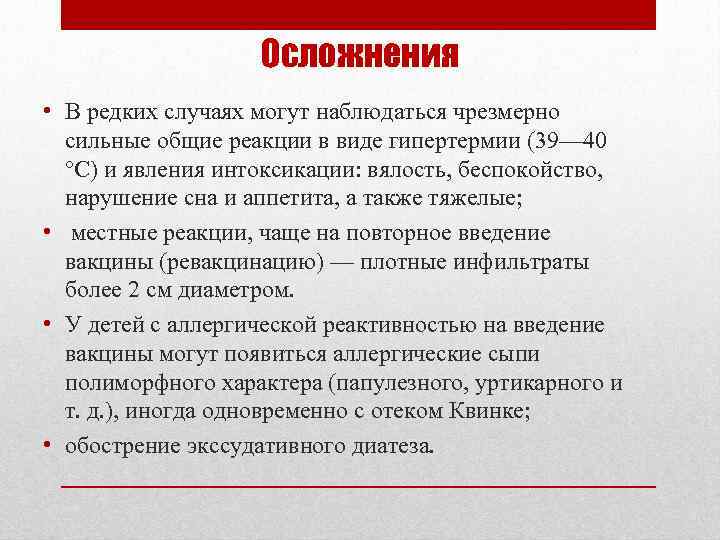 Осложнения

• В редких случаях могут наблюдаться чрезмерно сильные общие реакции в виде гипертермии (39—40 °С) и явления интоксикации: вялость, беспокойство, нарушение сна и аппетита, а также тяжелые;

• местные реакции, чаще на повторное введение вакцины (ревакцинацию) — плотные инфильтраты более 2 см диаметром.

• У детей с аллергической реактивностью на введение вакцины могут появиться аллергические сыпи полиморфного характера (папулезного, уртикарного и т. д.), иногда одновременно с отеком Квинке;

• обострение экссудативного диатеза.